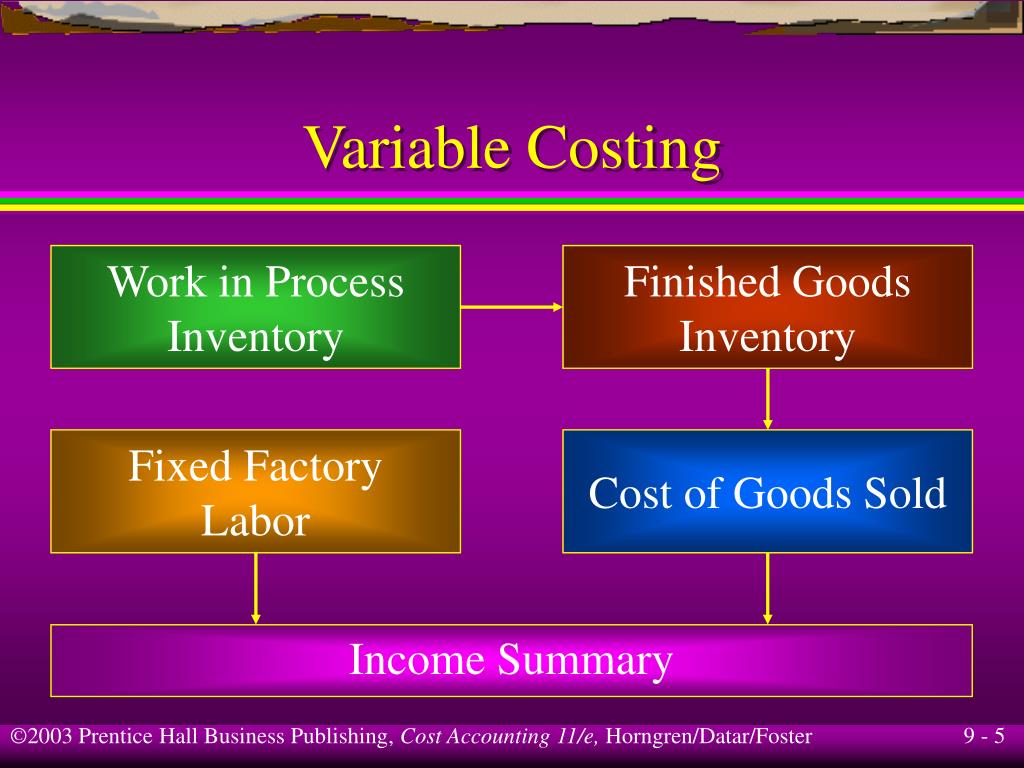 Variable Costing

Work in Process Inventory

Finished Goods Inventory

Fixed Factory Labor

Cost of Goods Sold

Income Summary

©2003 Prentice Hall Business Publishing, Cost Accounting 11/e, Horngren/Datar/Foster

9 - 5